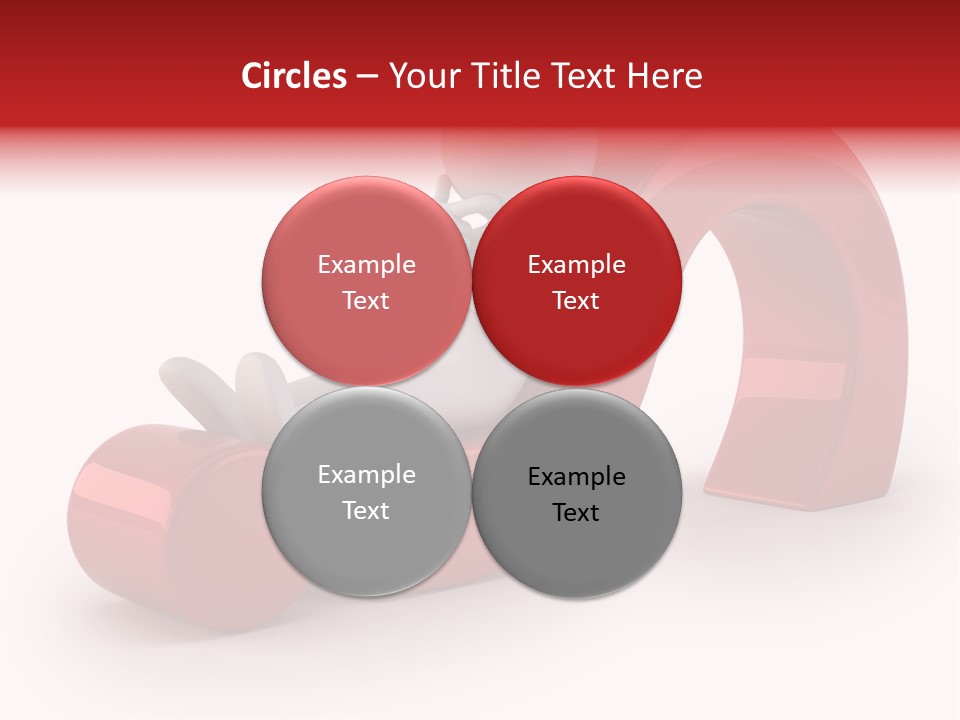 Circles – Your Title Text Here

Example Text

Example Text

Example Text

Example Text